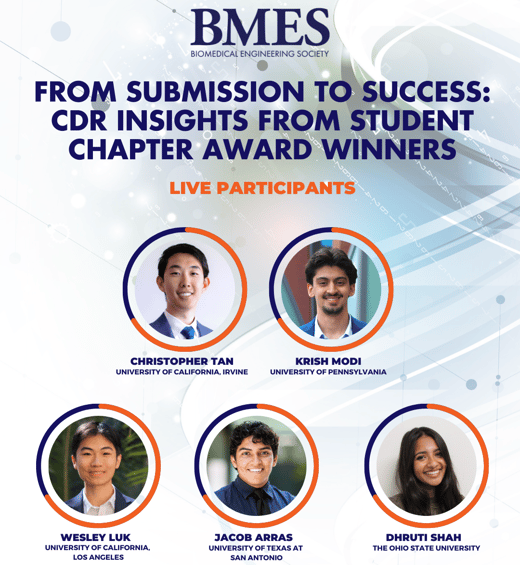 BMES
BIOMEDICAL ENGINEERING SOCIETY

FROM SUBMISSION TO SUCCESS: CDR INSIGHTS FROM STUDENT CHAPTER AWARD WINNERS

LIVE PARTICIPANTS

CHRISTOPHER TAN
UNIVERSITY OF CALIFORNIA, IRVINE

KRISH MODI
UNIVERSITY OF PENNSYLVANIA

WESLEY LUK
UNIVERSITY OF CALIFORNIA, LOS ANGELES

JACOB ARRAS
UNIVERSITY OF TEXAS AT SAN ANTONIO

DHRUTI SHAH
THE OHIO STATE UNIVERSITY